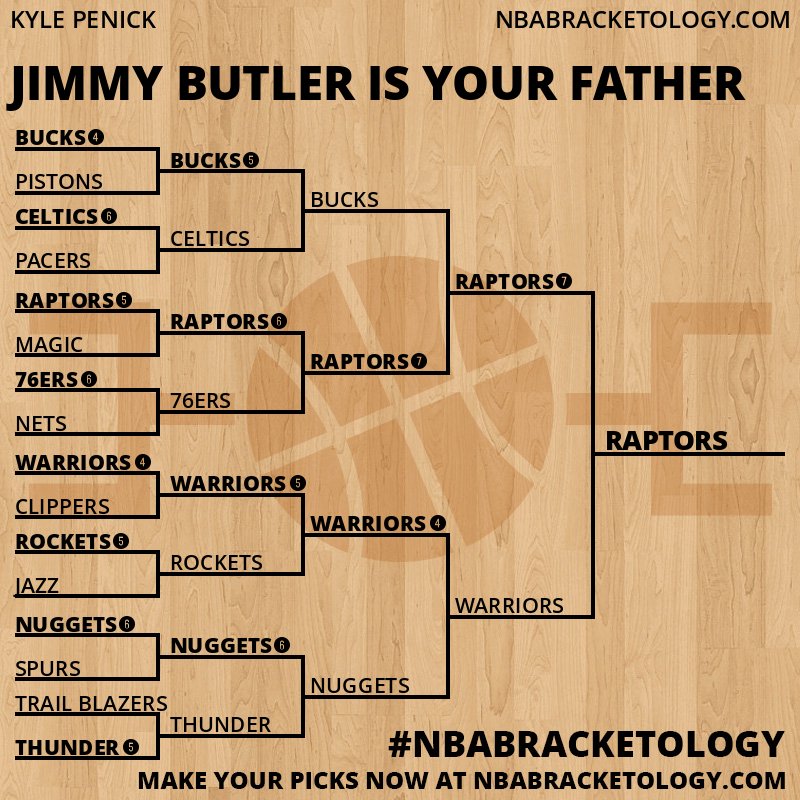 KYLE PENICK

NBABRACKETOLOGY.COM

JIMMY BUTLER IS YOUR FATHER

BUCKS 4
PISTONS
CELTICS 6
PACERS
RAPTORS 5
MAGIC
76ERS 6
NETS
WARRIORS 4
CLIPPERS
ROCKETS 5
JAZZ
NUGGETS 6
SPURS
TRAIL BLAZERS
THUNDER 5

BUCKS 5
CELTICS
RAPTORS 6
76ERS
WARRIORS 5
ROCKETS
NUGGETS 6
THUNDER

BUCKS
RAPTORS 7
WARRIORS 4
NUGGETS

RAPTORS 7
WARRIORS

RAPTORS

#NBABRACKETOLOGY

MAKE YOUR PICKS NOW AT NBABRACKETOLOGY.COM